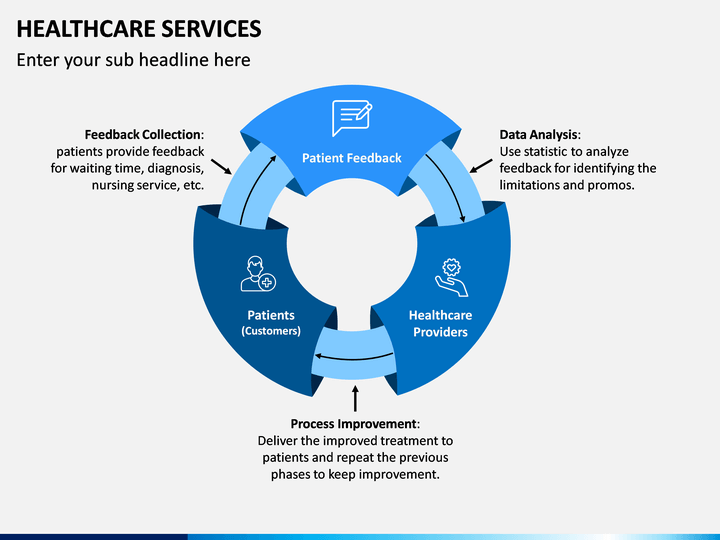 HEALTHCARE SERVICES

Enter your sub headline here

Feedback Collection: patients provide feedback for waiting time, diagnosis, nursing service, etc.

Patient Feedback

Data Analysis: Use statistic to analyze feedback for identifying the limitations and promos.

Patients (Customers)

Healthcare Providers

Process Improvement: Deliver the improved treatment to patients and repeat the previous phases to keep improvement.